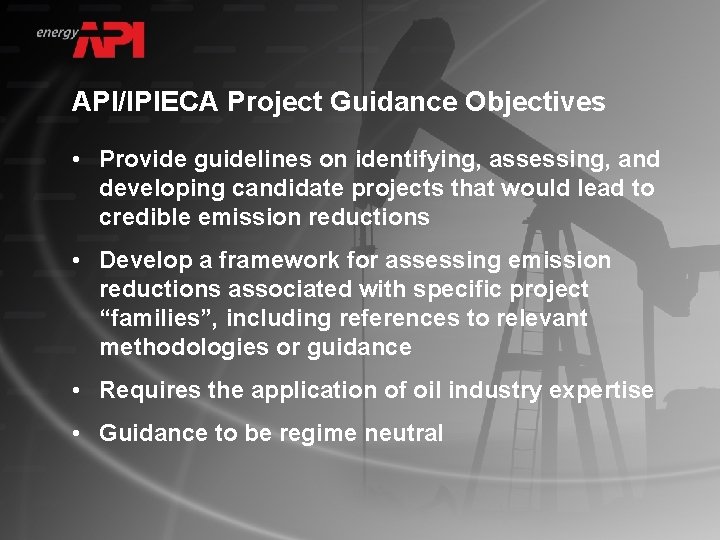 energy API

API/IPIECA Project Guidance Objectives

• Provide guidelines on identifying, assessing, and developing candidate projects that would lead to credible emission reductions

• Develop a framework for assessing emission reductions associated with specific project “families”, including references to relevant methodologies or guidance

• Requires the application of oil industry expertise

• Guidance to be regime neutral